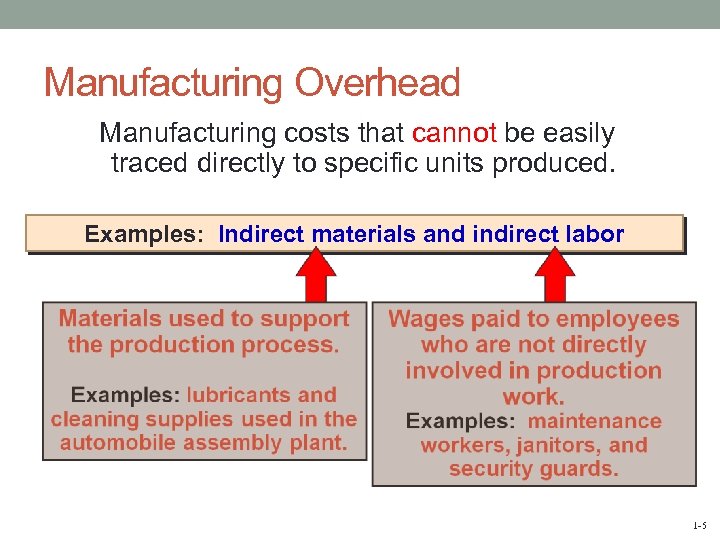 Manufacturing Overhead

Manufacturing costs that cannot be easily traced directly to specific units produced.

Examples: Indirect materials and indirect labor

Materials used to support the production process.

Examples: lubricants and cleaning supplies used in the automobile assembly plant.

Wages paid to employees who are not directly involved in production work.

Examples: maintenance workers, janitors, and security guards.

1-5